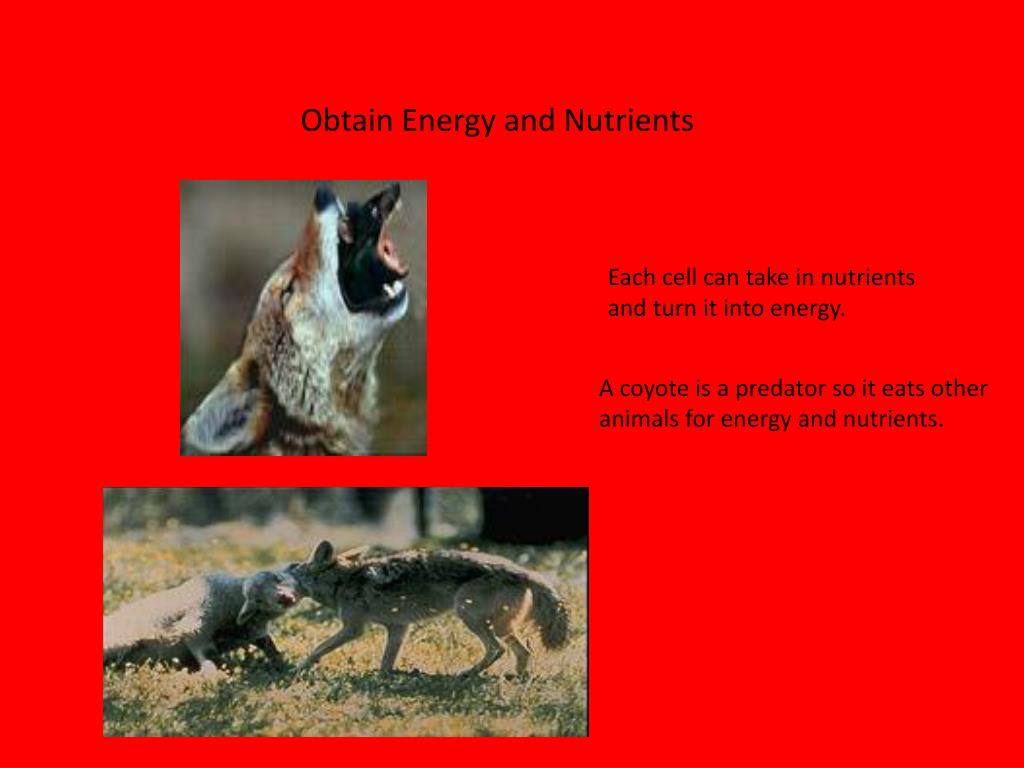 Obtain Energy and Nutrients

Each cell can take in nutrients and turn it into energy.

A coyote is a predator so it eats other animals for energy and nutrients.